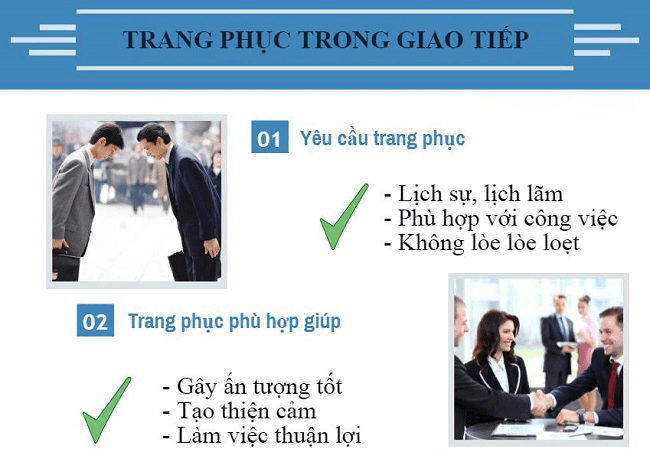 TRANG PHỤC TRONG GIAO TIẾP

01 Yêu cầu trang phục

- Lịch sự, lịch lãm
- Phù hợp với công việc
- Không lòe lòe loẹt

02 Trang phục phù hợp giúp

- Gây ấn tượng tốt
- Tạo thiện cảm
- Làm việc thuận lợi